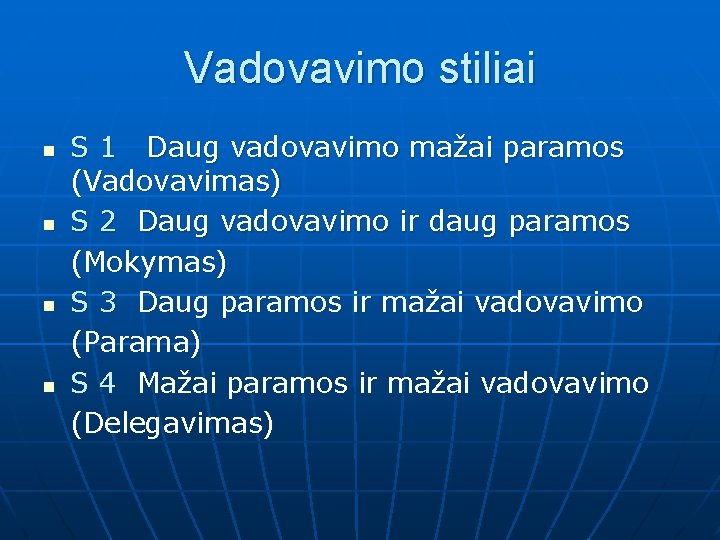 Vadovavimo stiliai

- S 1 Daug vadovavimo mažai paramos (Vadovavimas)
- S 2 Daug vadovavimo ir daug paramos (Mokymas)
- S 3 Daug paramos ir mažai vadovavimo (Parama)
- S 4 Mažai paramos ir mažai vadovavimo (Delegavimas)